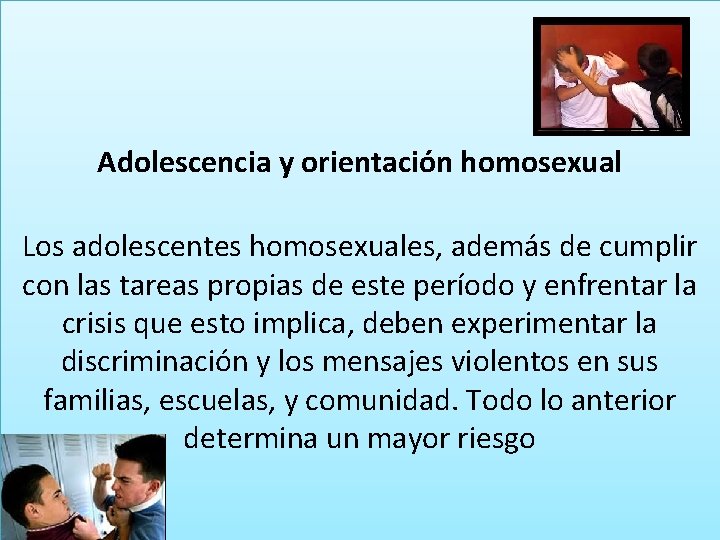 Adolescencia y orientación homosexual

Los adolescentes homosexuales, además de cumplir con las tareas propias de este período y enfrentar la crisis que esto implica, deben experimentar la discriminación y los mensajes violentos en sus familias, escuelas, y comunidad. Todo lo anterior determina un mayor riesgo